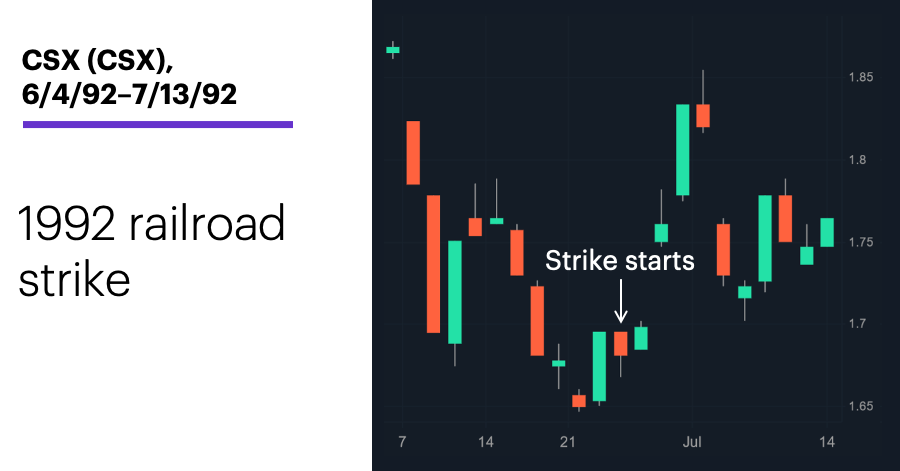 CSX (CSX), 6/4/92–7/13/92

1992 railroad strike

Strike starts

1.85
1.8
1.75
1.7
1.65

7
14
21
Jul
14